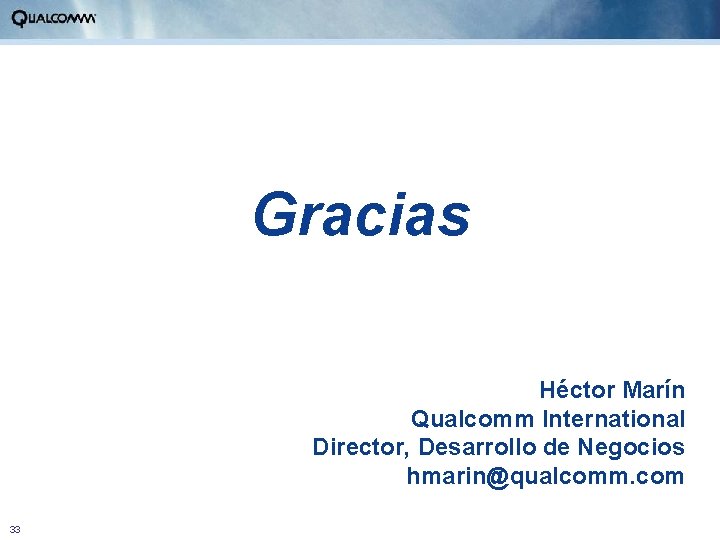 QUALCOMM

Gracias

Héctor Marín
Qualcomm International
Director, Desarrollo de Negocios
hmarin@qualcomm.com

33